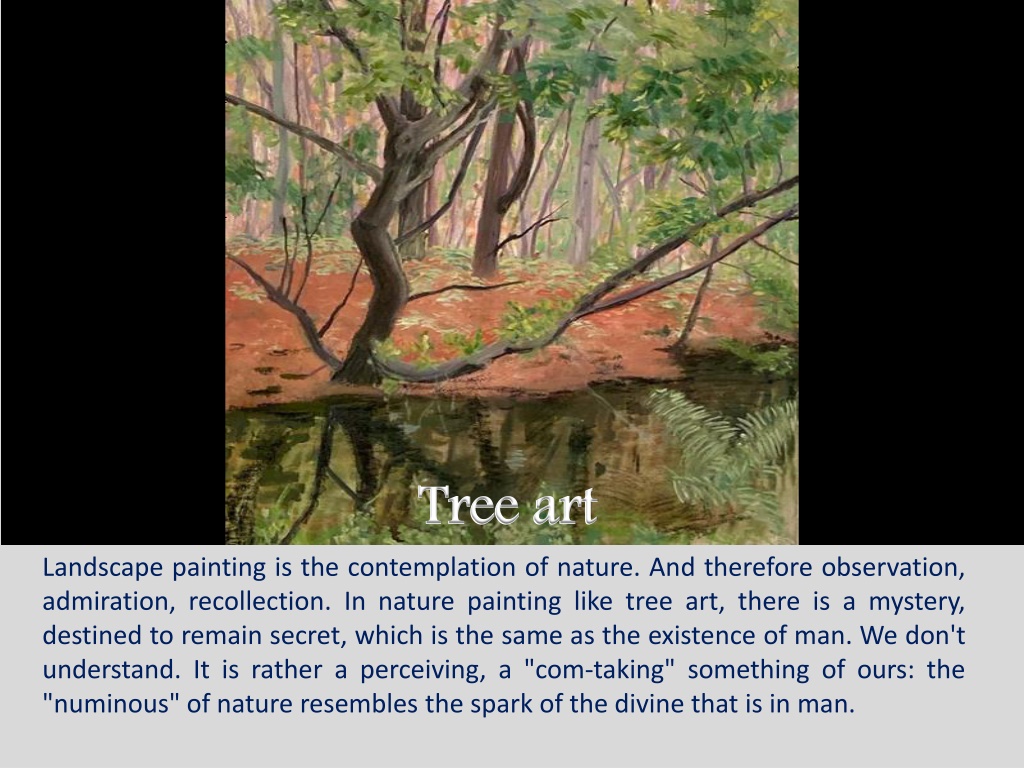 Tree art

Landscape painting is the contemplation of nature. And therefore observation, admiration, recollection. In nature painting like tree art, there is a mystery, destined to remain secret, which is the same as the existence of man. We don't understand. It is rather a perceiving, a "com-taking" something of ours: the "numinous" of nature resembles the spark of the divine that is in man.